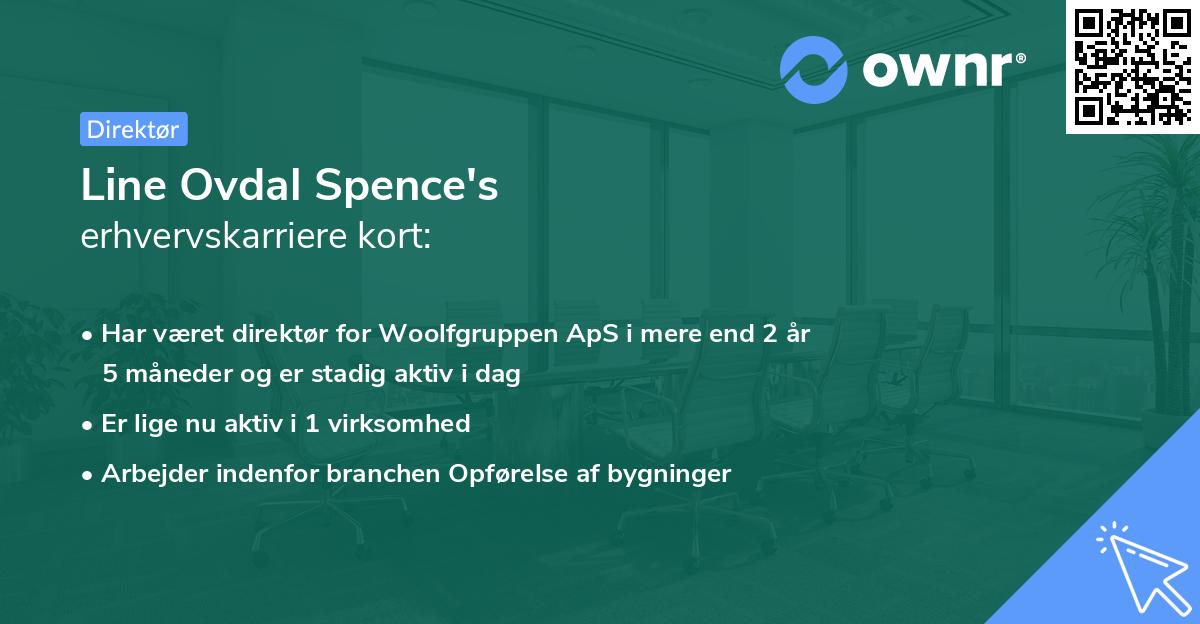 ownr®

Direktør

Line Ovdal Spence's
erhvervskarriere kort:

• Har været direktør for Woolfgruppen ApS i mere end 2 år 5 måneder og er stadig aktiv i dag
• Er lige nu aktiv i 1 virksomhed
• Arbejder indenfor branchen Opførelse af bygninger